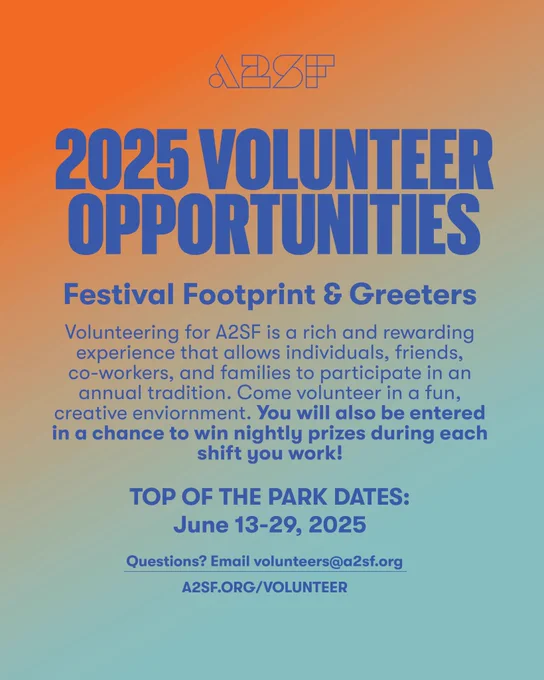 A2SF

2025 VOLUNTEER OPPORTUNITIES

Festival Footprint & Greeters

Volunteering for A2SF is a rich and rewarding experience that allows individuals, friends, co-workers, and families to participate in an annual tradition. Come volunteer in a fun, creative enviornment. You will also be entered in a chance to win nightly prizes during each shift you work!

TOP OF THE PARK DATES:
June 13-29, 2025

Questions? Email volunteers@a2sf.org

A2SF.ORG/VOLUNTEER